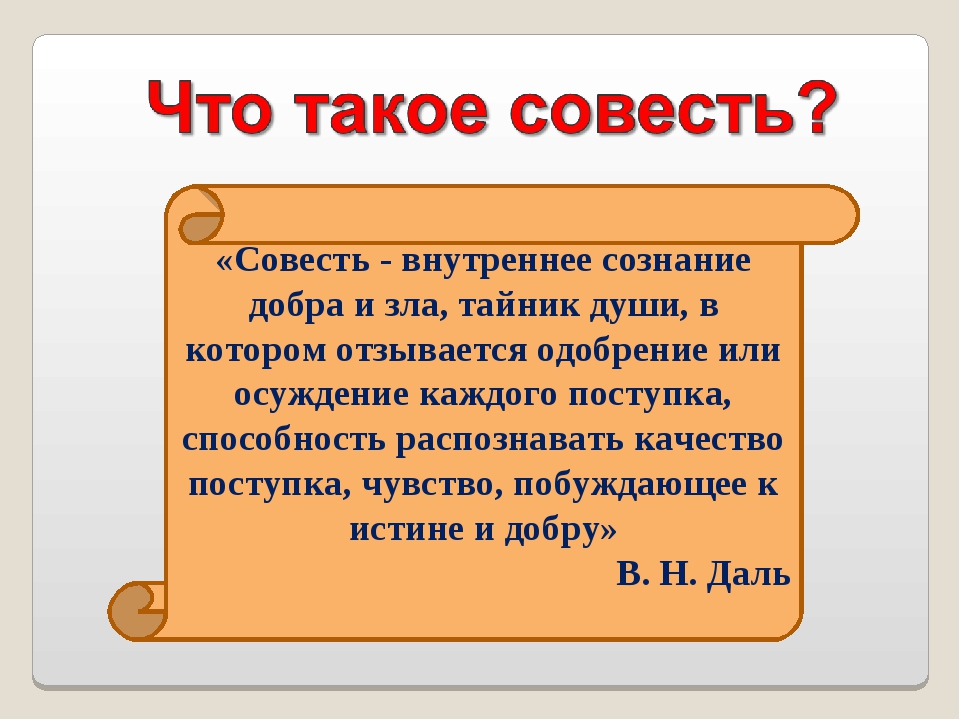 Что такое совесть?

«Совесть - внутреннее сознание добра и зла, тайник души, в котором отзывается одобрение или осуждение каждого поступка, способность распознавать качество поступка, чувство, побуждающее к истине и добру»

В. Н. Даль